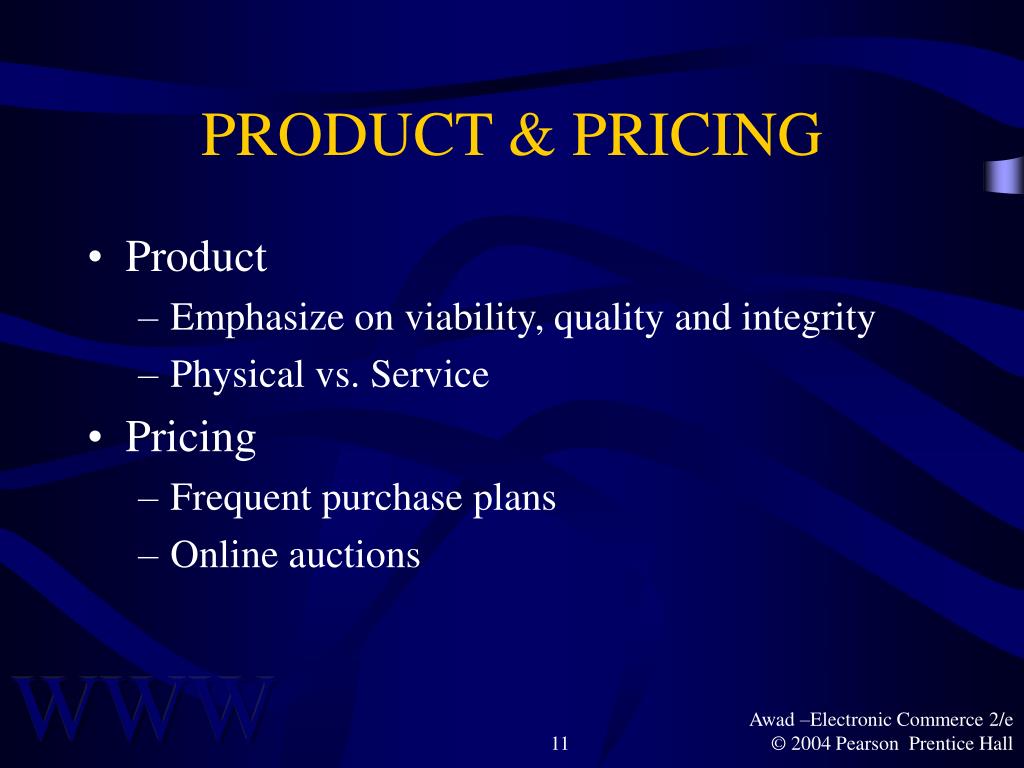 PRODUCT & PRICING

• Product
– Emphasize on viability, quality and integrity
– Physical vs. Service
• Pricing
– Frequent purchase plans
– Online auctions

WWW

11

Awad –Electronic Commerce 2/e
© 2004 Pearson Prentice Hall